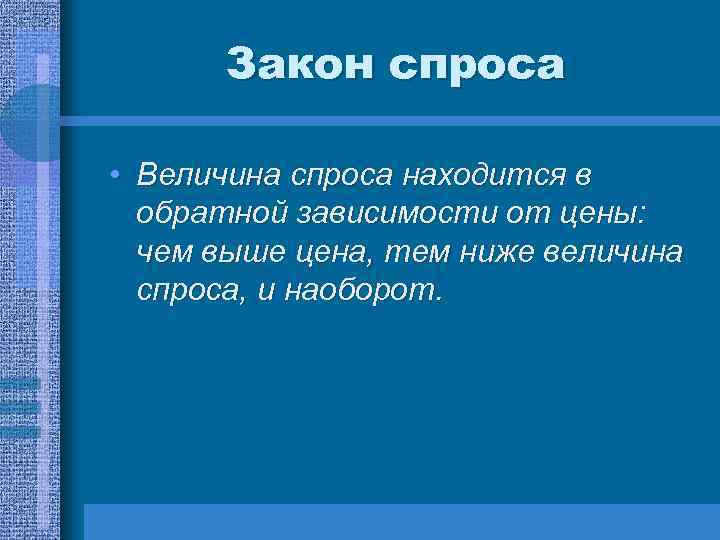 Закон спроса

• Величина спроса находится в обратной зависимости от цены: чем выше цена, тем ниже величина спроса, и наоборот.